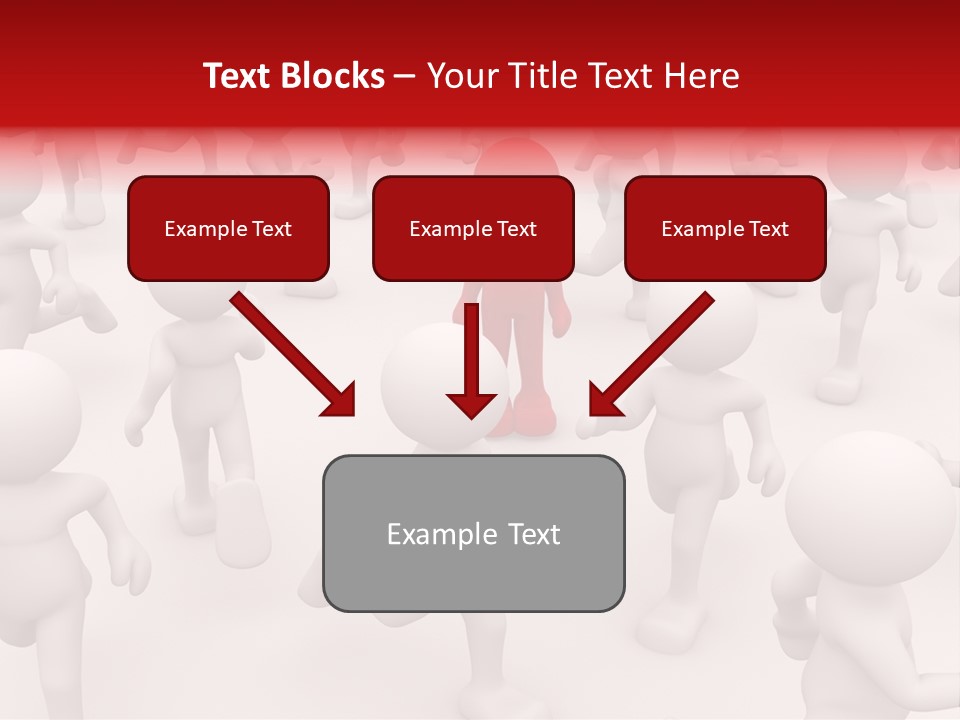 Text Blocks – Your Title Text Here

Example Text

Example Text

Example Text

Example Text